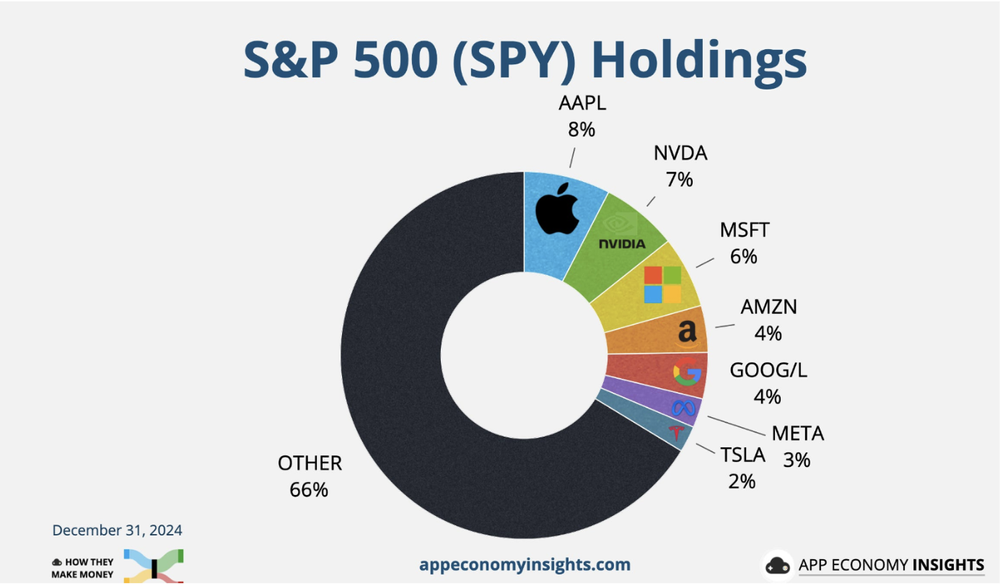 S&P 500 (SPY) Holdings

AAPL
8%

NVDA
7%

NVIDIA

MSFT
6%

AMZN
4%

GOOG/L
4%

META
3%

TSLA
2%

OTHER
66%

December 31, 2024

HOW THEY MAKE MONEY

appeconomyinsights.com

APP ECONOMY INSIGHTS